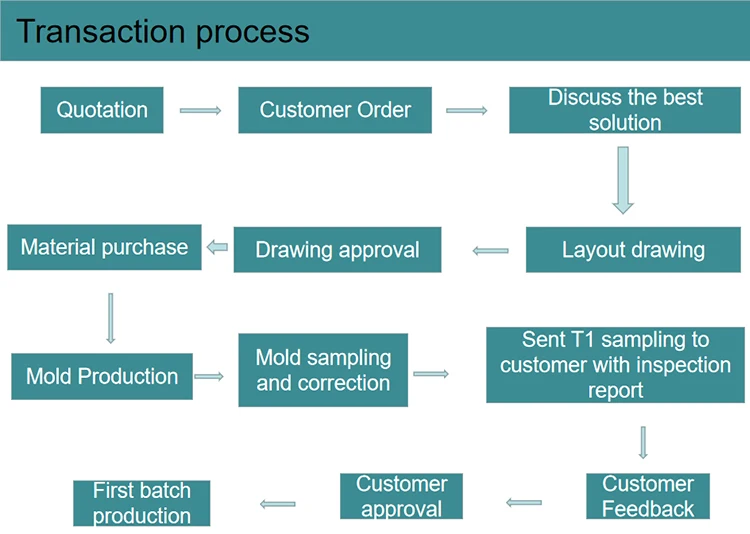 Transaction process

Quotation

Customer Order

Discuss the best solution

Layout drawing

Drawing approval

Material purchase

Mold Production

Mold sampling and correction

Sent T1 sampling to customer with inspection report

Customer Feedback

Customer approval

First batch production